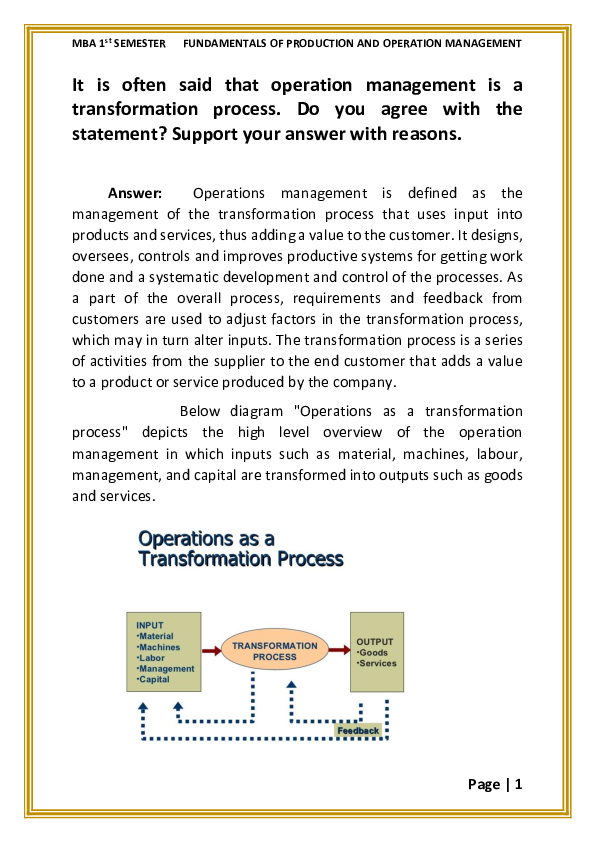 MBA 1$^{st}$ SEMESTER FUNDAMENTALS OF PRODUCTION AND OPERATION MANAGEMENT

It is often said that operation management is a transformation process. Do you agree with the statement? Support your answer with reasons.

Answer: Operations management is defined as the management of the transformation process that uses input into products and services, thus adding a value to the customer. It designs, oversees, controls and improves productive systems for getting work done and a systematic development and control of the processes. As a part of the overall process, requirements and feedback from customers are used to adjust factors in the transformation process, which may in turn alter inputs. The transformation process is a series of activities from the supplier to the end customer that adds a value to a product or service produced by the company.

Below diagram "Operations as a transformation process" depicts the high level overview of the operation management in which inputs such as material, machines, labour, management, and capital are transformed into outputs such as goods and services.

Operations as a Transformation Process

INPUT
•Material
•Machines
•Labor
•Management
•Capital

TRANSFORMATION PROCESS

OUTPUT
•Goods
•Services

Feedback

Page | 1